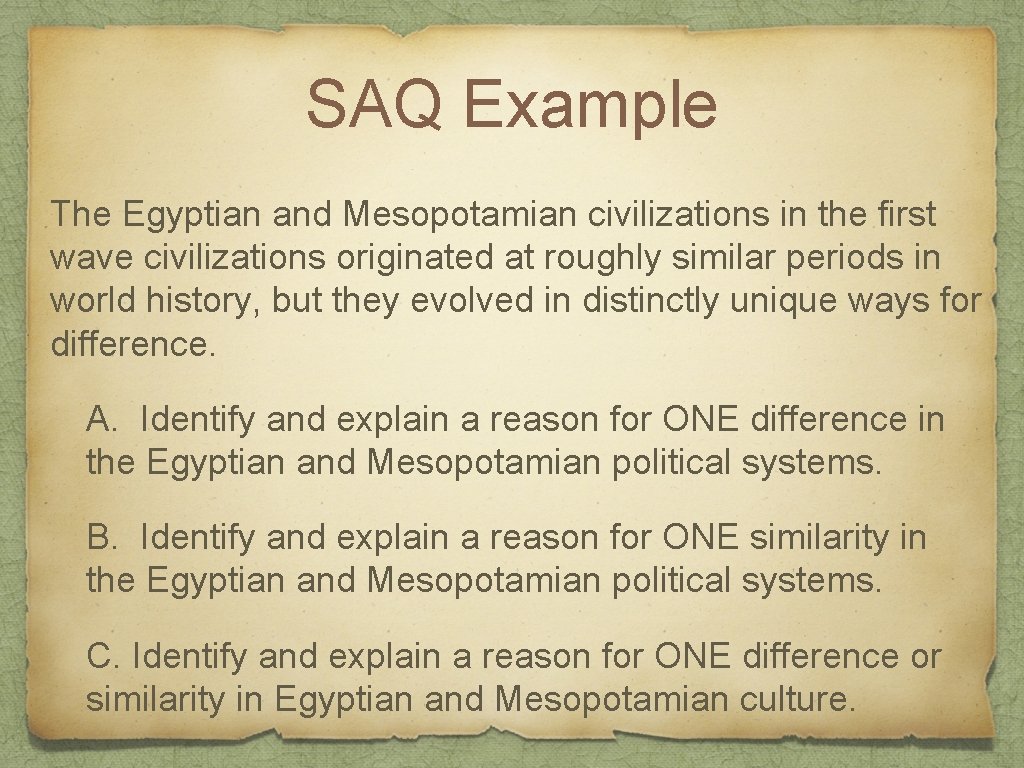 SAQ Example

The Egyptian and Mesopotamian civilizations in the first wave civilizations originated at roughly similar periods in world history, but they evolved in distinctly unique ways for difference.

A. Identify and explain a reason for ONE difference in the Egyptian and Mesopotamian political systems.

B. Identify and explain a reason for ONE similarity in the Egyptian and Mesopotamian political systems.

C. Identify and explain a reason for ONE difference or similarity in Egyptian and Mesopotamian culture.